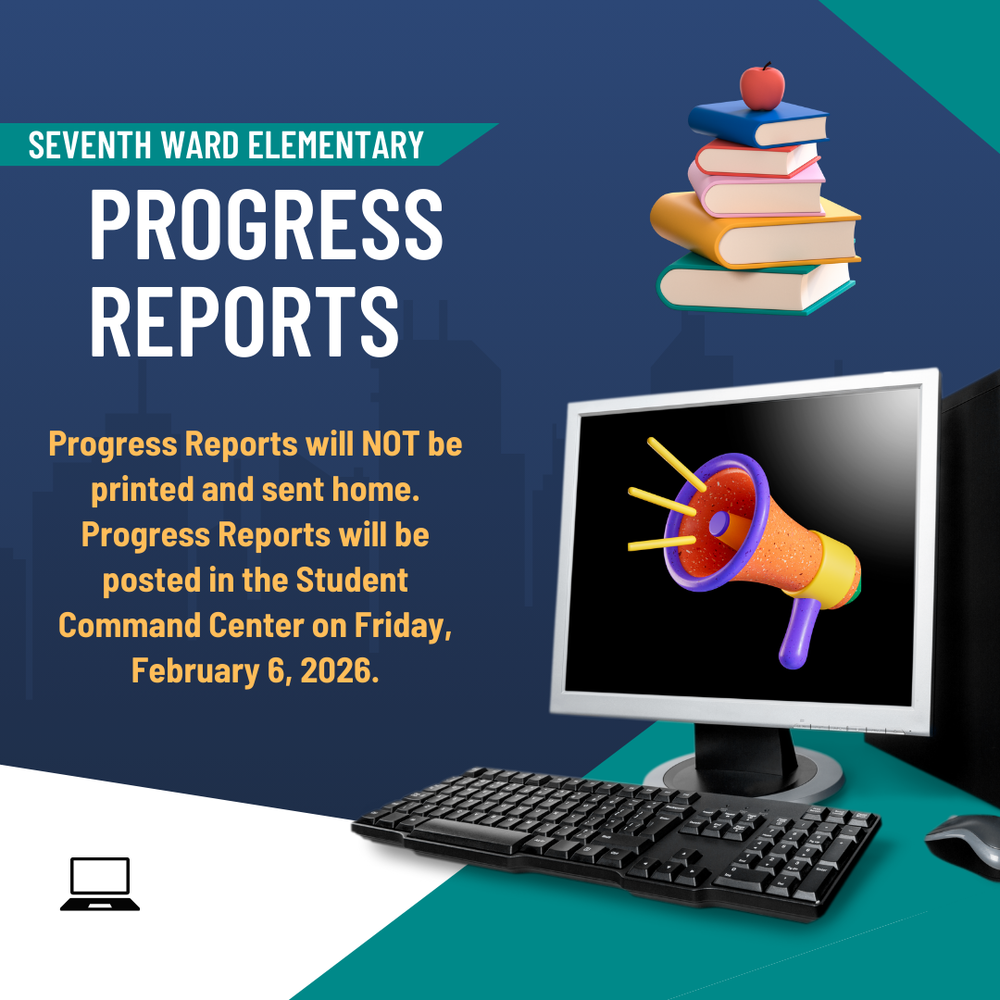 SEVENTH WARD ELEMENTARY

PROGRESS REPORTS

Progress Reports will NOT be printed and sent home. Progress Reports will be posted in the Student Command Center on Friday, February 6, 2026.